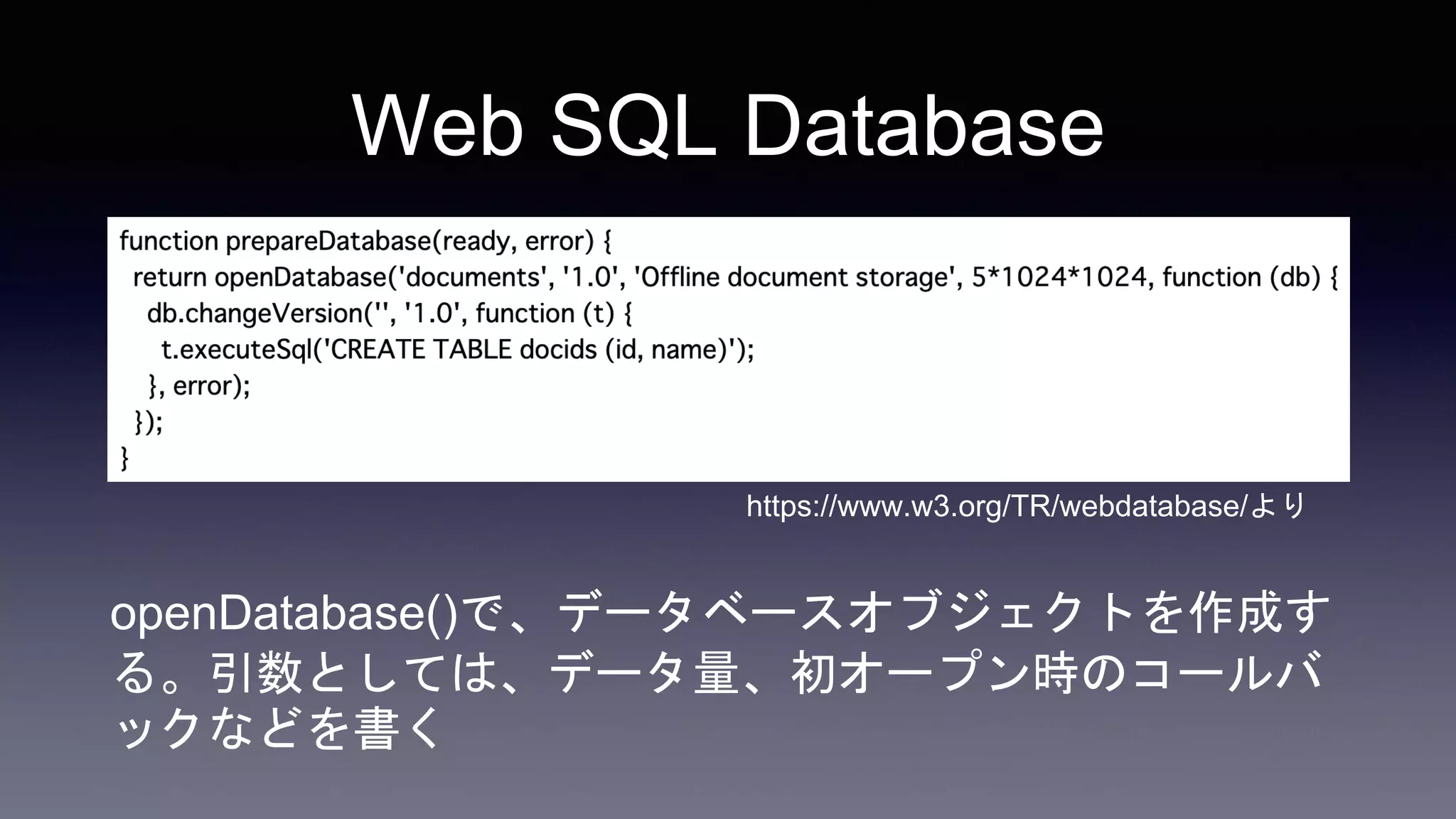 Web SQL Database

function prepareDatabase(ready, error) {
  return openDatabase('documents', '1.0', 'Offline document storage', 5*1024*1024, function (db) {
    db.changeVersion('', '1.0', function (t) {
      t.executeSql('CREATE TABLE docids (id, name)');
    }, error);
  });
}

https://www.w3.org/TR/webdatabase/より

openDatabase()で、データベースオブジェクトを作成する。引数としては、データ量、初オープン時のコールバックなどを書く